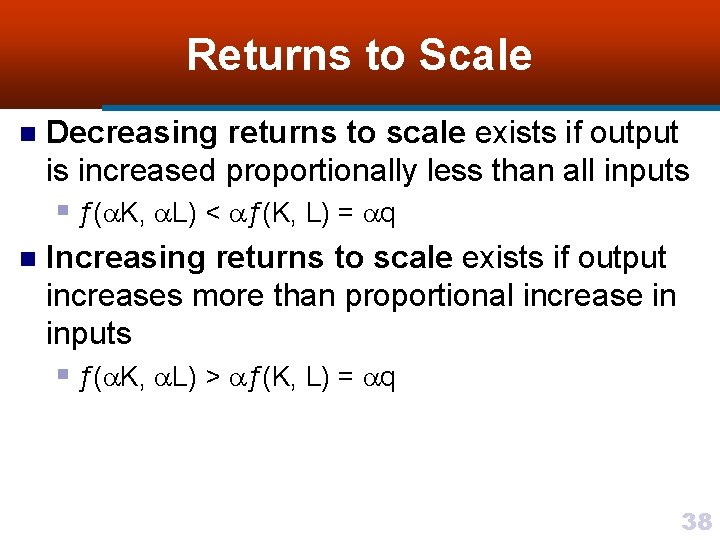 Returns to Scale

Decreasing returns to scale exists if output is increased proportionally less than all inputs

$f(\alpha K, \alpha L) < \alpha f(K, L) = \alpha q$

Increasing returns to scale exists if output increases more than proportional increase in inputs

$f(\alpha K, \alpha L) > \alpha f(K, L) = \alpha q$

38